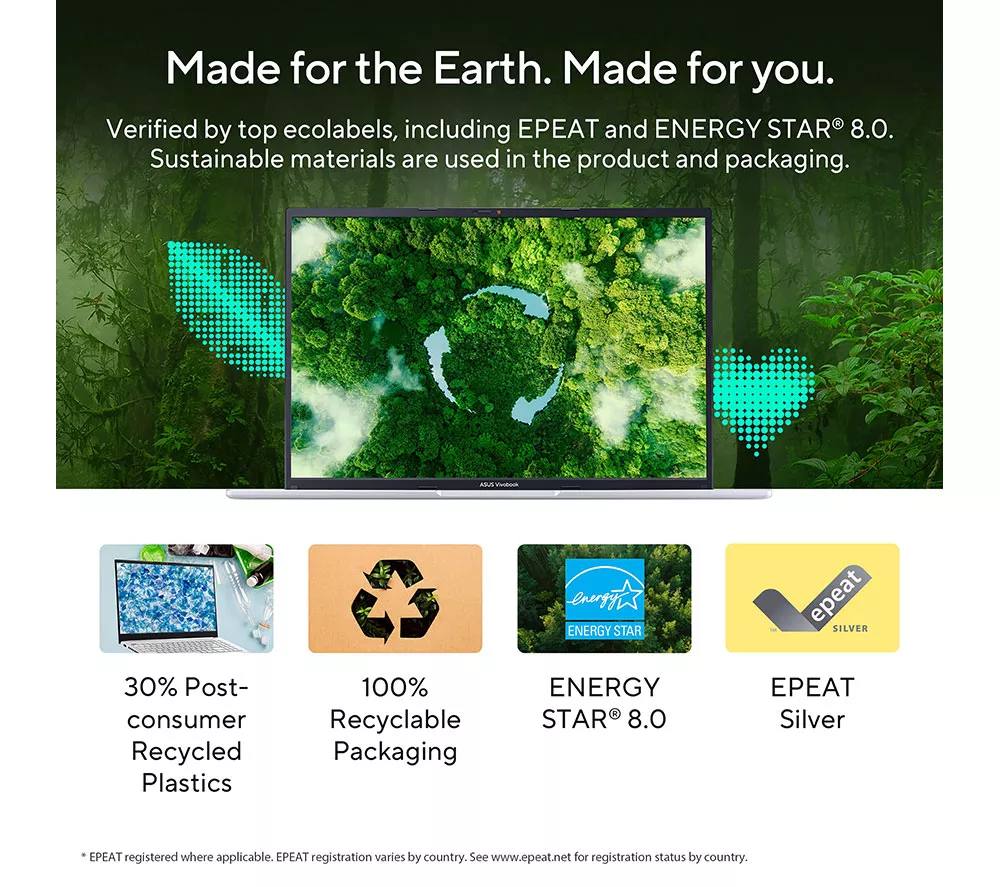 Made for the Earth. Made for you.

Verified by top ecolabels, including EPEAT and ENERGY STAR® 8.0. Sustainable materials are used in the product and packaging.

ASUS Vivobook

energy
ENERGY STAR

epeat
SILVER

30% Post-consumer Recycled Plastics

100% Recyclable Packaging

ENERGY STAR® 8.0

EPEAT Silver

* EPEAT registered where applicable. EPEAT registration varies by country. See www.epeat.net for registration status by country.